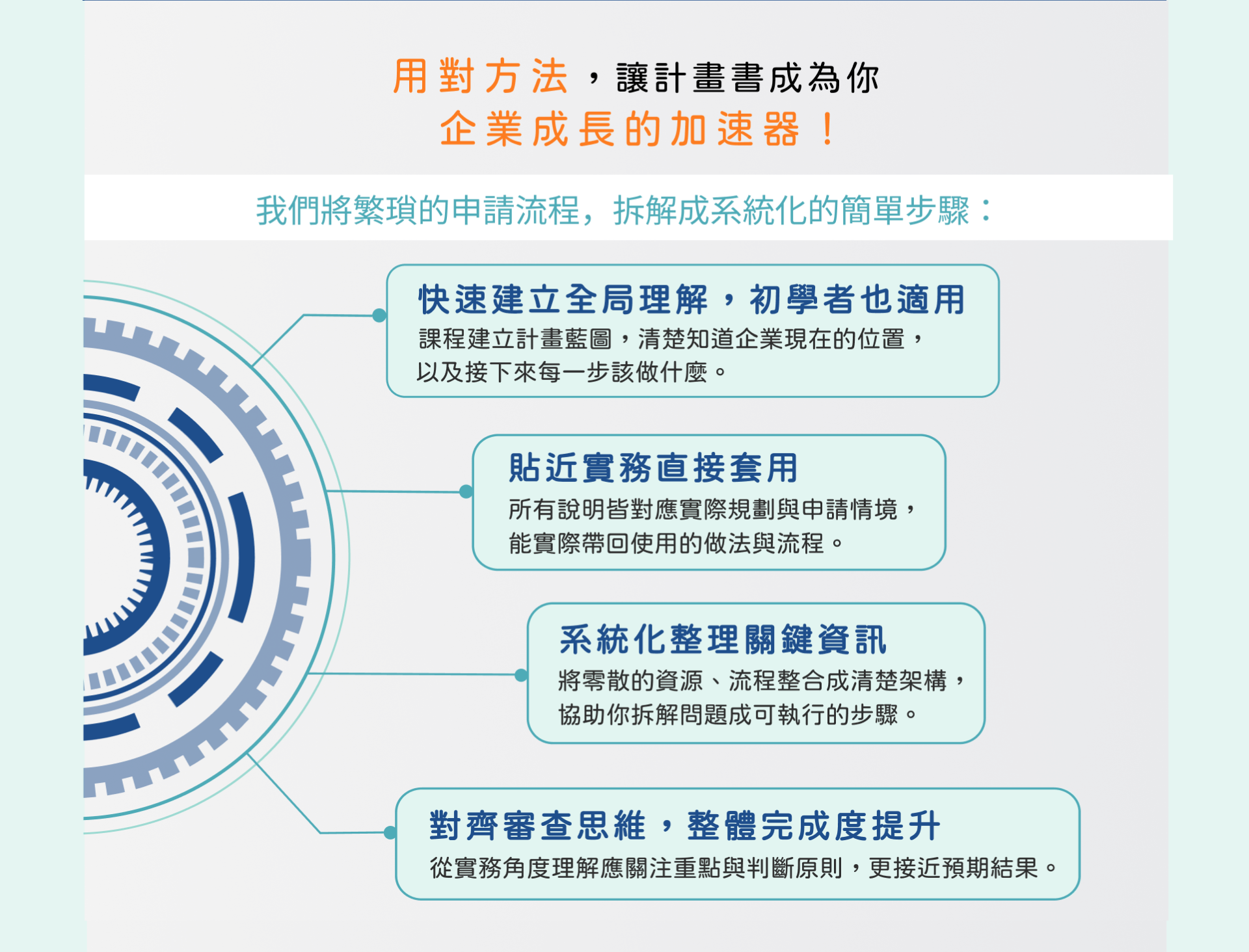 用對方法，讓計畫書成為你
企業成長的加速器！

我們將繁瑣的申請流程，拆解成系統化的簡單步驟：

快速建立全局理解，初學者也適用
課程建立計畫藍圖，清楚知道企業現在的位置，以及接下來每一步該做什麼。

貼近實務直接套用
所有說明皆對應實際規劃與申請情境，能實際帶回使用的做法與流程。

系統化整理關鍵資訊
將零散的資源、流程整合成清楚架構，協助你拆解問題成可執行的步驟。

對齊審查思維，整體完成度提升
從實務角度理解應關注重點與判斷原則，更接近預期結果。